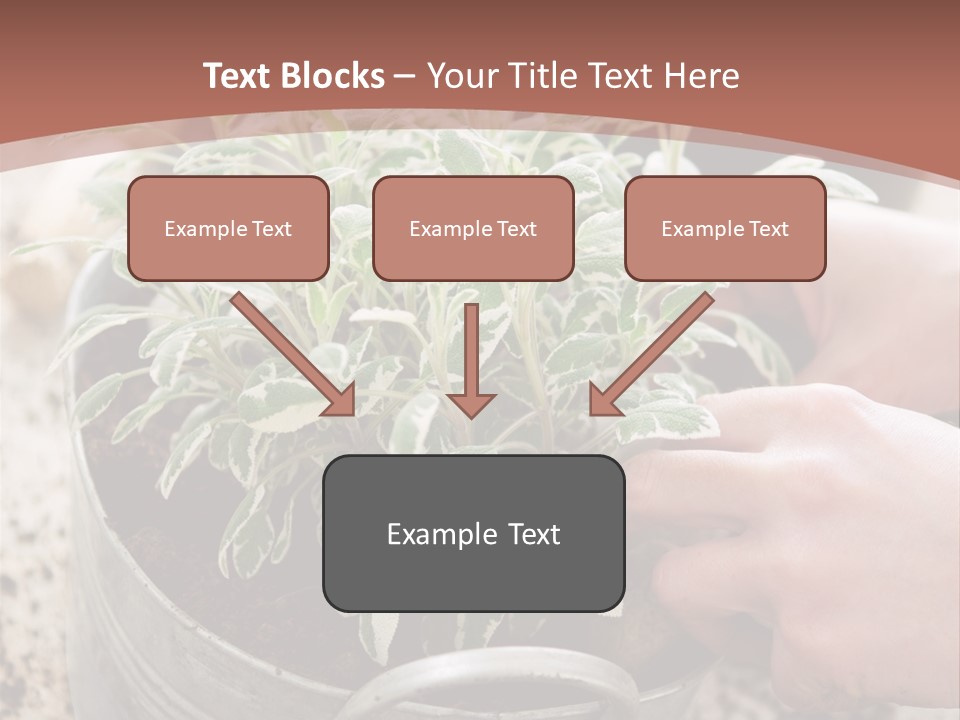 Text Blocks – Your Title Text Here

Example Text

Example Text

Example Text

Example Text